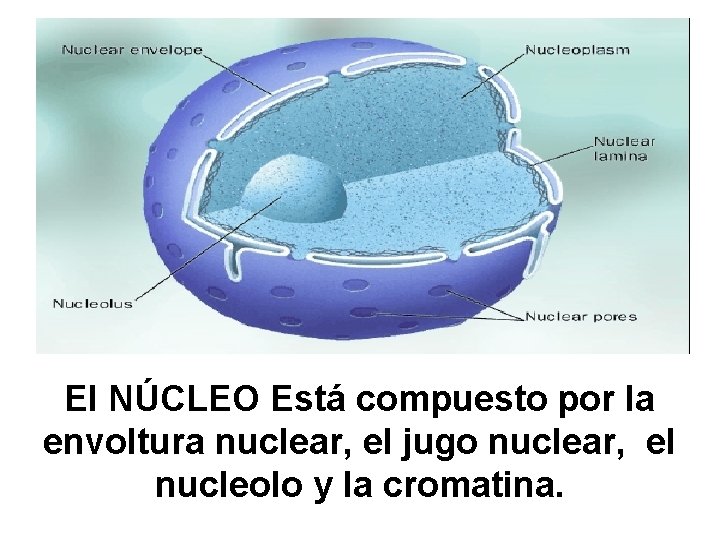 Nuclear envelope

Nucleoplasm

Nuclear lamina

Nucleolus

Nuclear pores

El NÚCLEO Está compuesto por la envoltura nuclear, el jugo nuclear, el nucleolo y la cromatina.